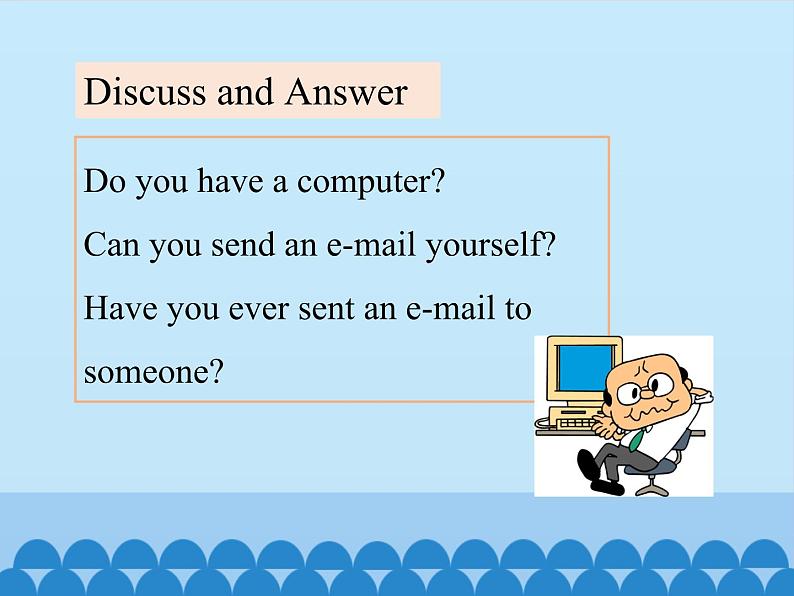 Discuss and Answer

Do you have a computer?

Can you send an e-mail yourself?

Have you ever sent an e-mail to someone?